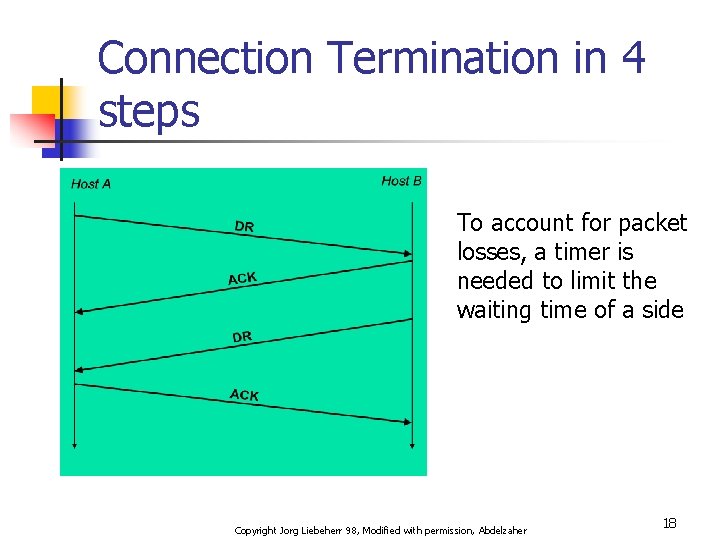 Connection Termination in 4 steps

Host A

Host B

DR

ACK

DR

ACK

To account for packet losses, a timer is needed to limit the waiting time of a side

Copyright Jorg Liebeherr 98, Modified with permission, Abdelzaher

18